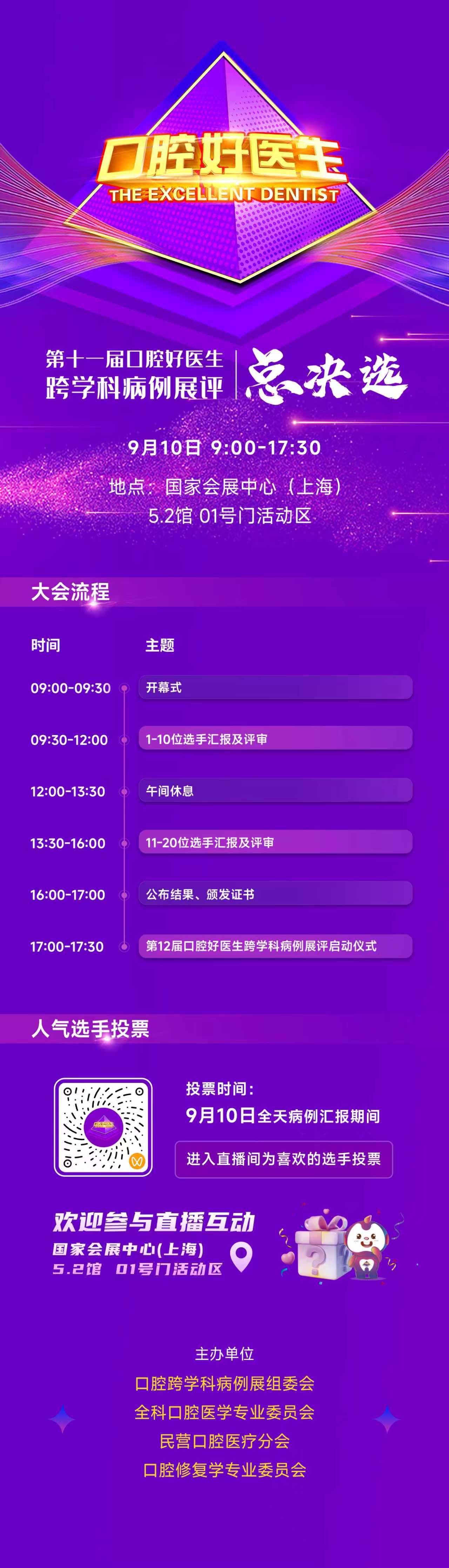 口腔好医生
THE EXCELLENT DENTIST

第十一届口腔好医生
跨学科病例展评
总决选

9月10日 9:00-17:30
地点：国家会展中心（上海）
5.2馆 01号门活动区

大会流程

| 时间 | 主题 |
|---|---|
| 09:00-09:30 | 开幕式 |
| 09:30-12:00 | 1-10位选手汇报及评审 |
| 12:00-13:30 | 午间休息 |
| 13:30-16:00 | 11-20位选手汇报及评审 |
| 16:00-17:00 | 公布结果、颁发证书 |
| 17:00-17:30 | 第12届口腔好医生跨学科病例展评启动仪式 |

人气选手投票

投票时间：
9月10日全天病例汇报期间
进入直播间为喜欢的选手投票

欢迎参与直播互动
国家会展中心(上海)
5.2馆 01号门活动区

主办单位
口腔跨学科病例展组委会
全科口腔医学专业委员会
民营口腔医疗分会
口腔修复学专业委员会